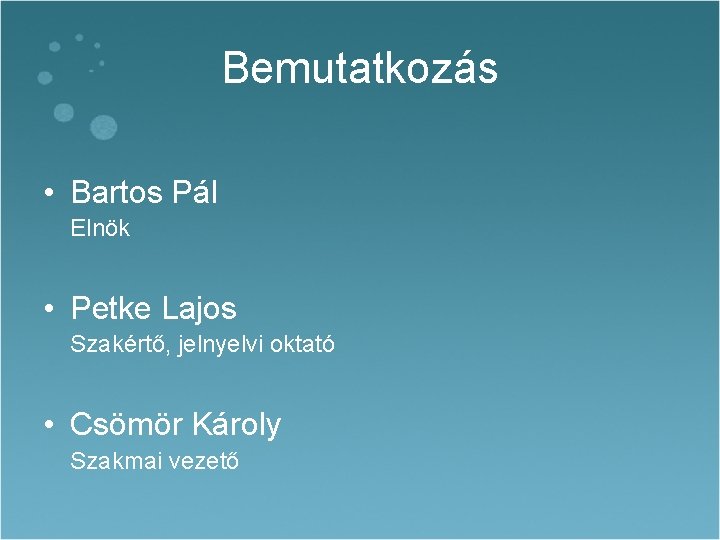 Bemutatkozás

• Bartos Pál
Elnök

• Petke Lajos
Szakértő, jelnyelvi oktató

• Csömör Károly
Szakmai vezető